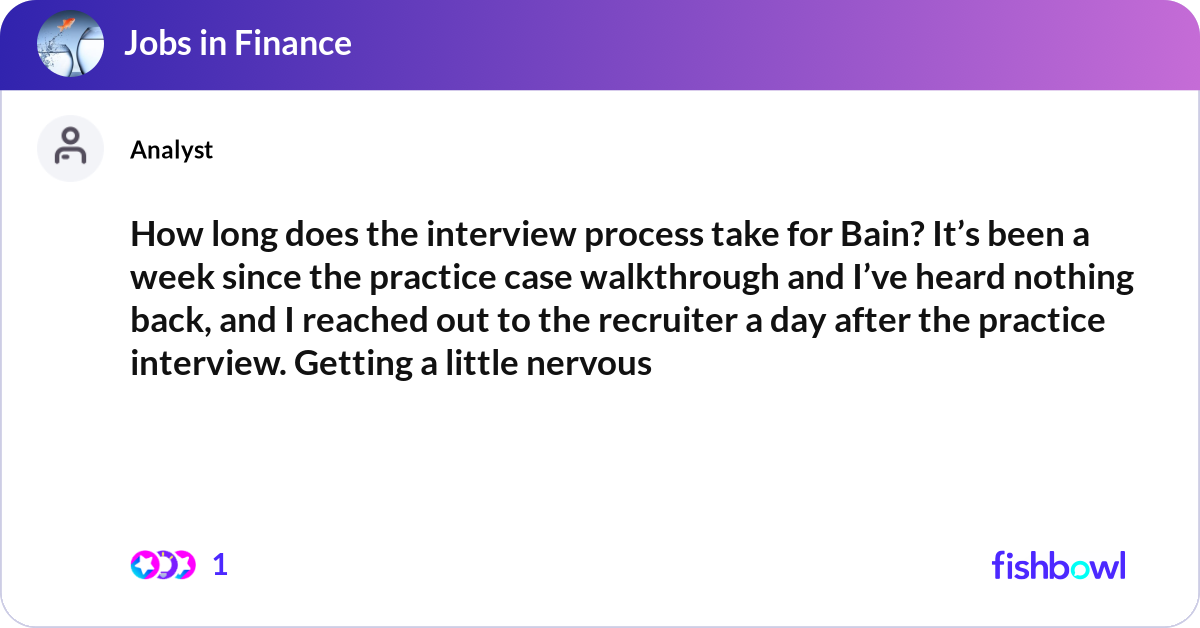 Jobs in Finance

Analyst

How long does the interview process take for Bain? It’s been a week since the practice case walkthrough and I’ve heard nothing back, and I reached out to the recruiter a day after the practice interview. Getting a little nervous

1

fishbowl